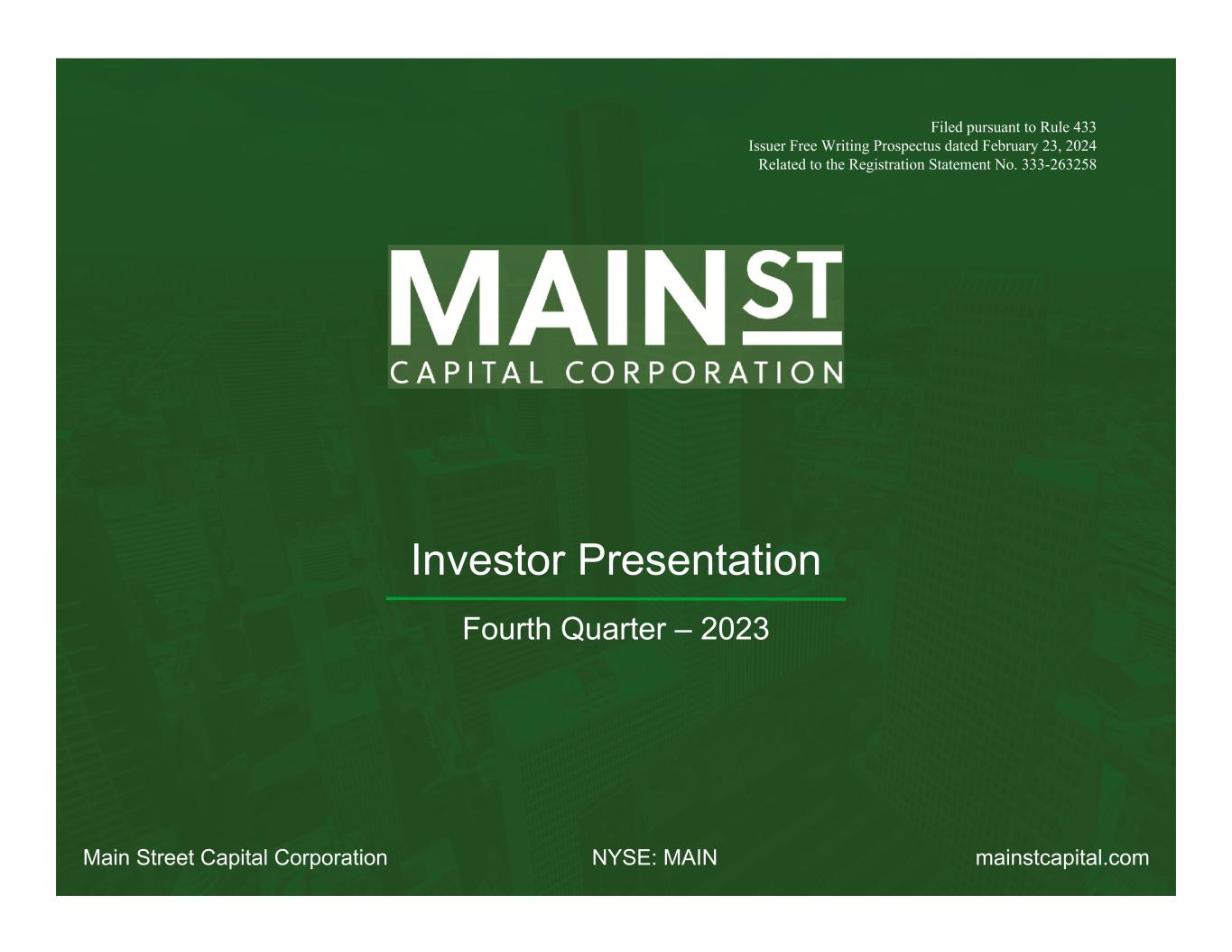 Filed pursuant to Rule 433
Issuer Free Writing Prospectus dated February 23, 2024
Related to the Registration Statement No. 333-263258

MAIN ST
CAPITAL CORPORATION

Investor Presentation

Fourth Quarter – 2023

Main Street Capital Corporation

NYSE: MAIN

mainstcapital.com